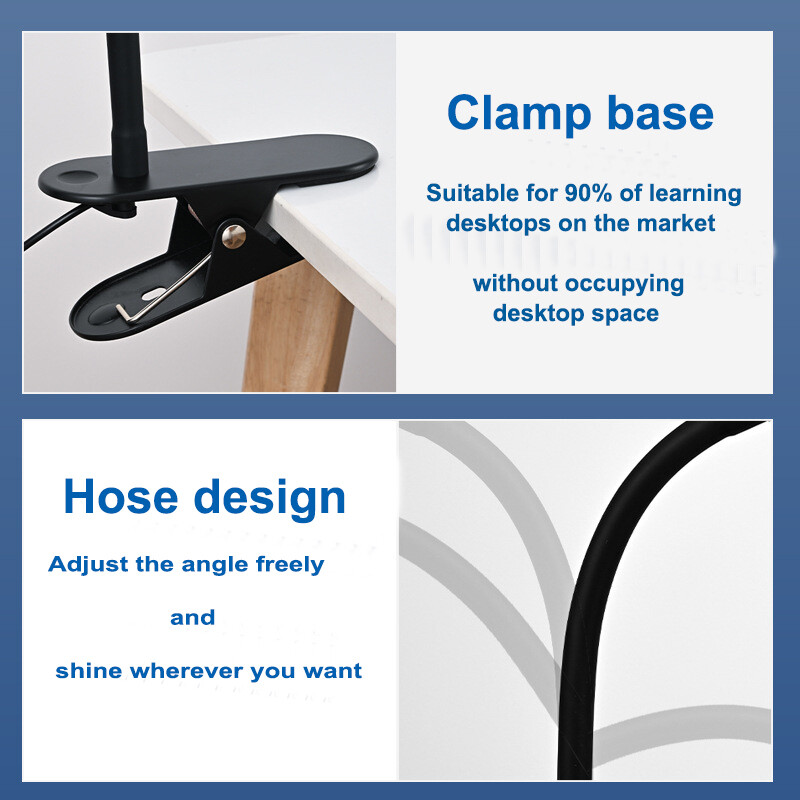 Clamp base

Suitable for 90% of learning desktops on the market

without occupying desktop space

Hose design

Adjust the angle freely

and

shine wherever you want